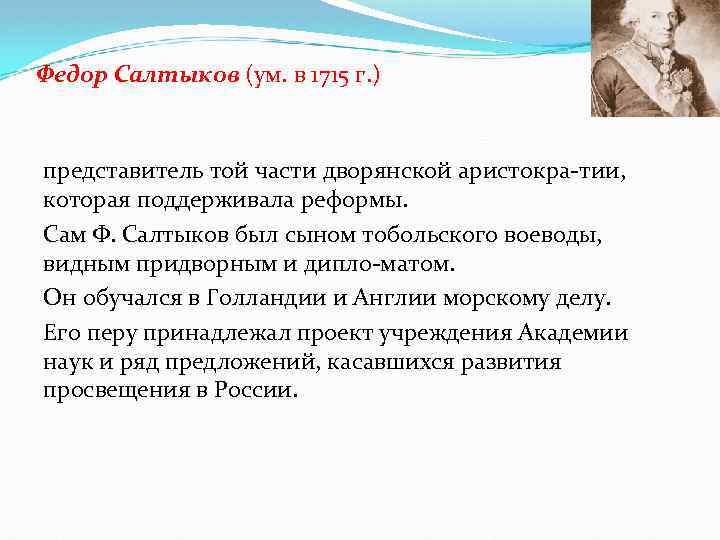 Федор Салтыков (ум. в 1715 г.)

представитель той части дворянской аристокра-тии, которая поддерживала реформы.

Сам Ф. Салтыков был сыном тобольского воеводы, видным придворным и дипло-матом.

Он обучался в Голландии и Англии морскому делу.

Его перу принадлежал проект учреждения Академии наук и ряд предложений, касавшихся развития просвещения в России.